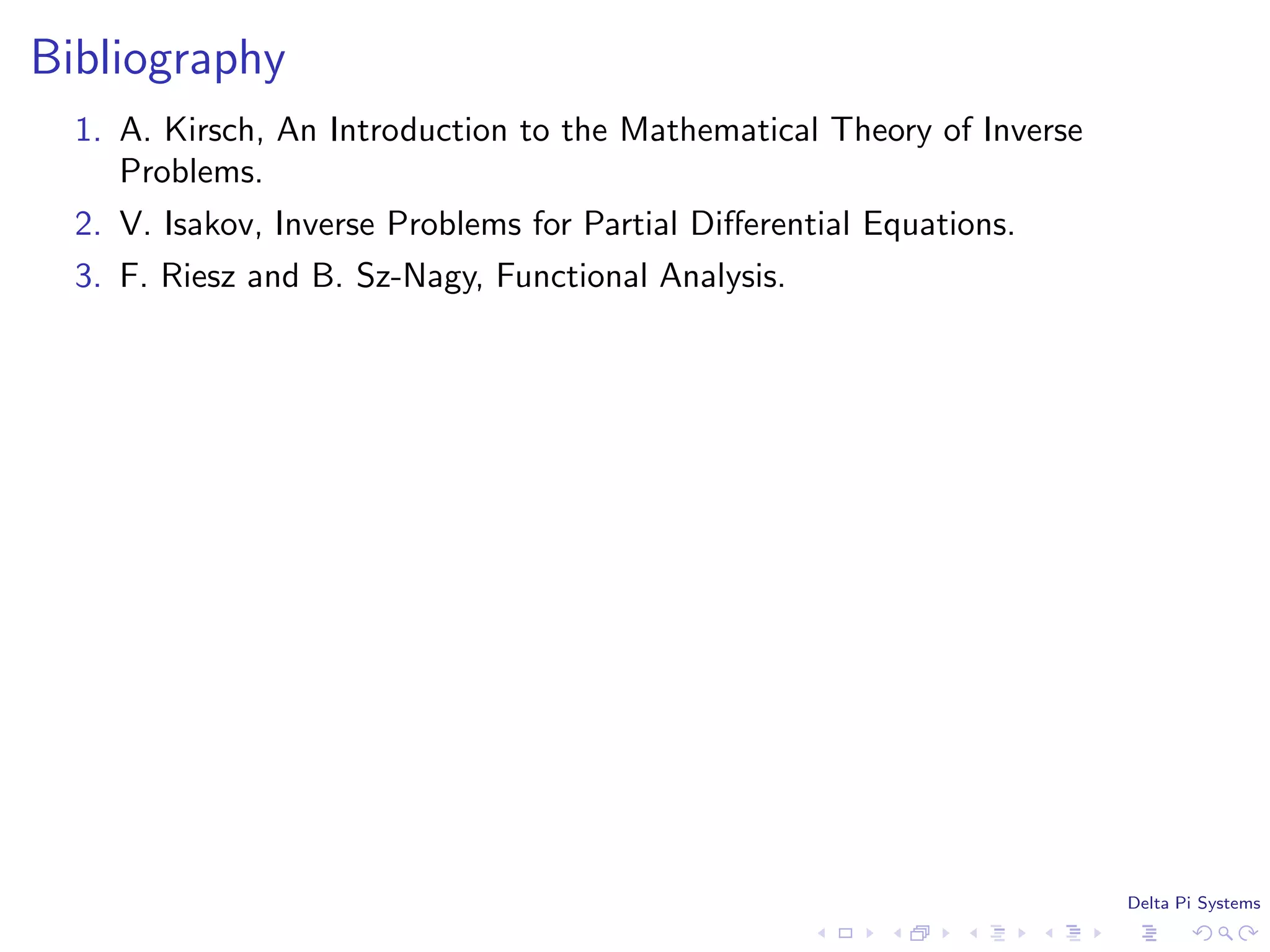 Bibliography

1. A. Kirsch, An Introduction to the Mathematical Theory of Inverse Problems.
2. V. Isakov, Inverse Problems for Partial Differential Equations.
3. F. Riesz and B. Sz-Nagy, Functional Analysis.

Delta Pi Systems